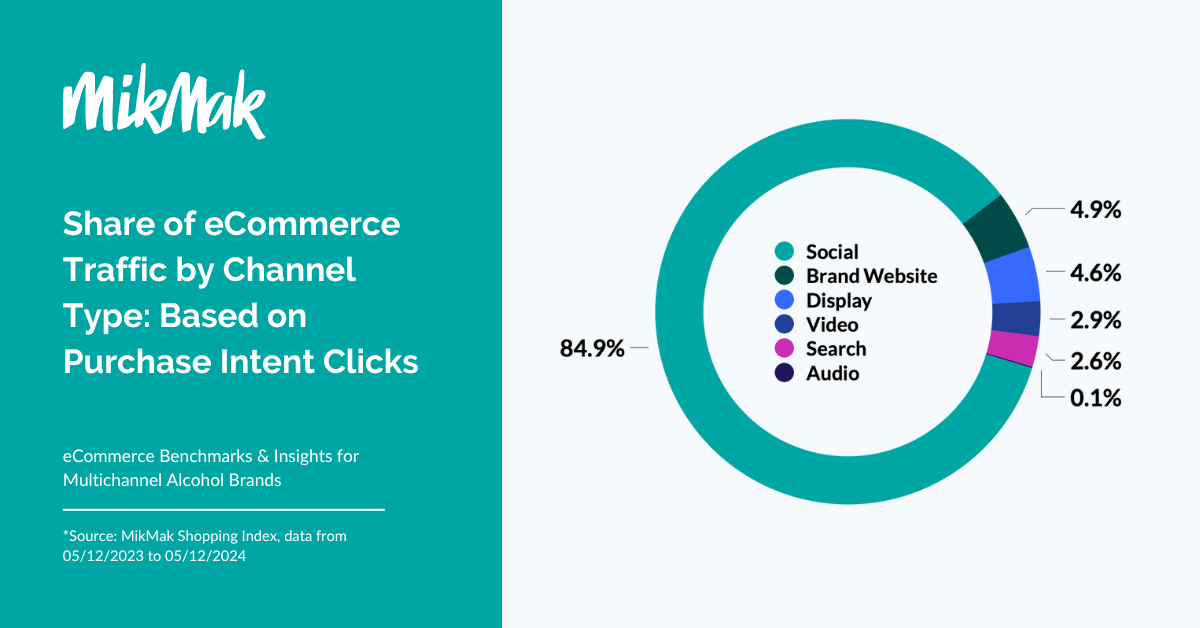 MikMak

Share of eCommerce Traffic by Channel Type: Based on Purchase Intent Clicks

eCommerce Benchmarks & Insights for Multichannel Alcohol Brands

*Source: MikMak Shopping Index, data from 05/12/2023 to 05/12/2024

Social
Brand Website
Display
Video
Search
Audio

84.9%
4.9%
4.6%
2.9%
2.6%
0.1%